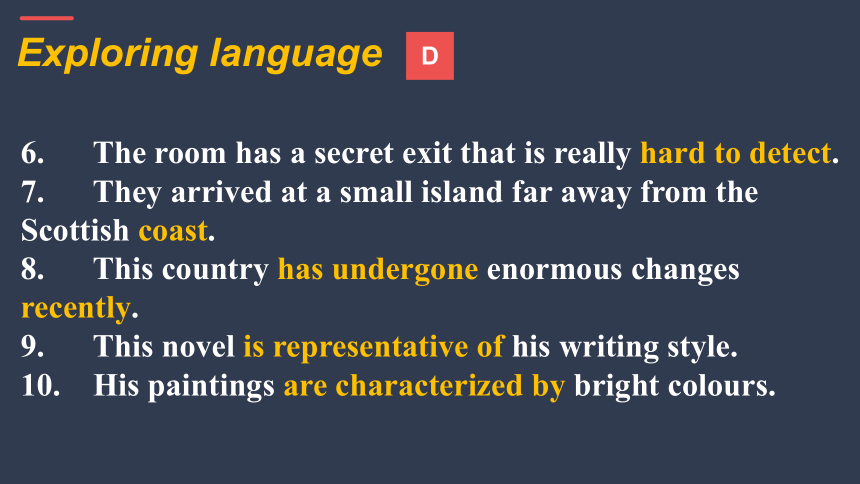 Exploring language D

6. The room has a secret exit that is really hard to detect.
7. They arrived at a small island far away from the Scottish coast.
8. This country has undergone enormous changes recently.
9. This novel is representative of his writing style.
10. His paintings are characterized by bright colours.